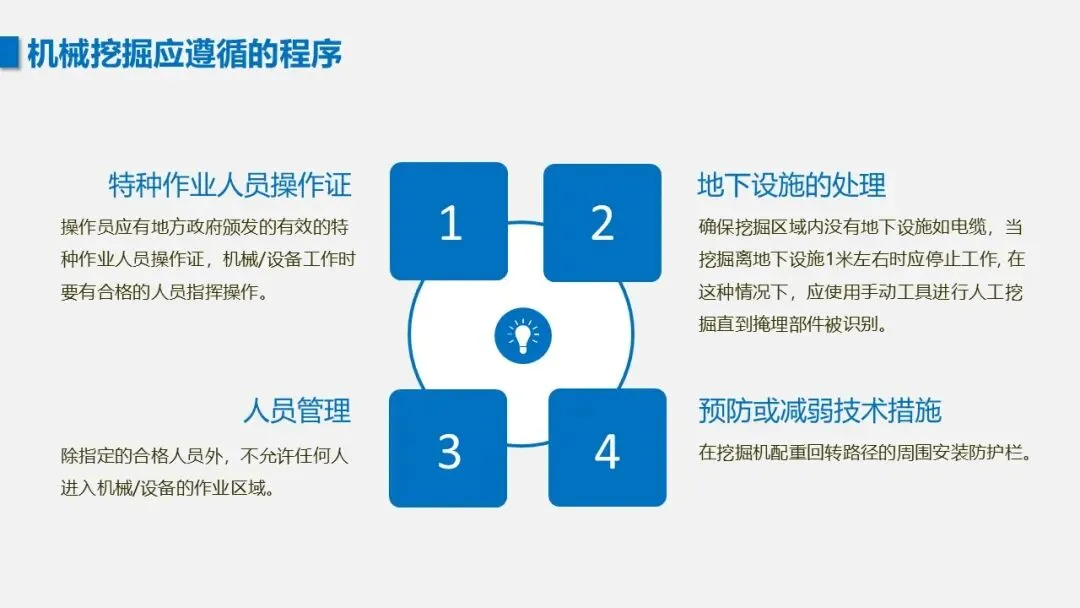 机械挖掘应遵循的程序

特种作业人员操作证

操作员应有地方政府颁发的有效的特种作业人员操作证，机械/设备工作时要有合格的人员指挥操作。

1

2

地下设施的处理

确保挖掘区域内没有地下设施如电缆，当挖掘离地下设施1米左右时应停止工作, 在这种情况下，应使用手动工具进行人工挖掘直到掩埋部件被识别。

人员管理

除指定的合格人员外，不允许任何人进入机械/设备的作业区域。

3

4

预防或减弱技术措施

在挖掘机配重回转路径的周围安装防护栏。